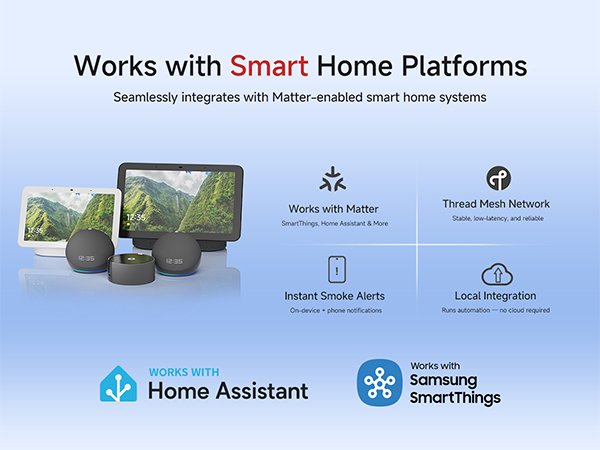 Works with Smart Home Platforms

Seamlessly integrates with Matter-enabled smart home systems

12:35

12:35

12:35

12:35

Works with Matter
SmartThings, Home Assistant & More

Thread Mesh Network
Stable, low-latency, and reliable

Instant Smoke Alerts
On-device + phone notifications

Local Integration
Runs automation — no cloud required

WORKS WITH
Home Assistant

Works with
Samsung
SmartThings